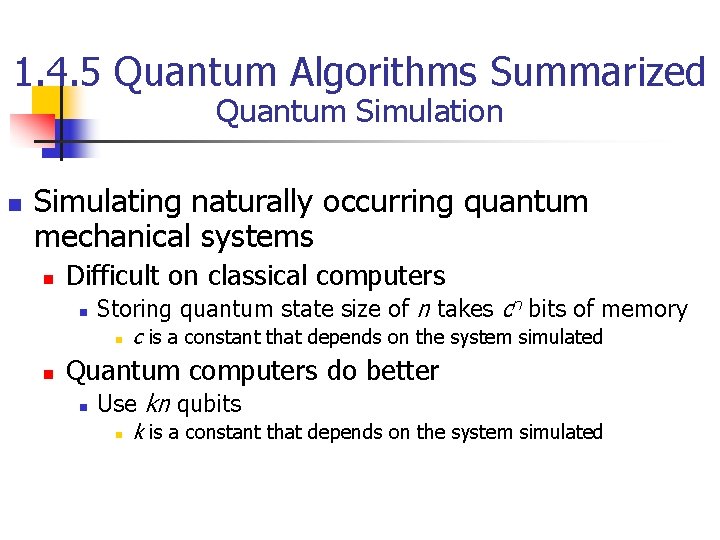 1.4.5 Quantum Algorithms Summarized
Quantum Simulation

Simulating naturally occurring quantum mechanical systems

Difficult on classical computers

Storing quantum state size of $n$ takes $c^n$ bits of memory

$c$ is a constant that depends on the system simulated

Quantum computers do better

Use $kn$ qubits

$k$ is a constant that depends on the system simulated